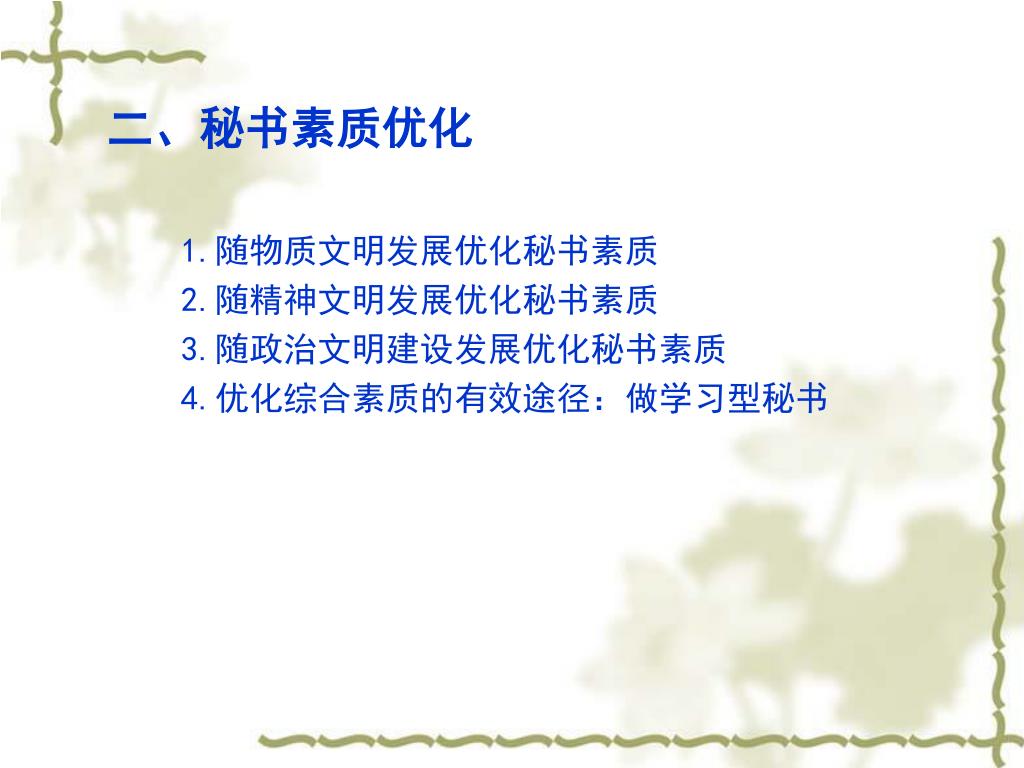 二、秘书素质优化

1. 随物质文明发展优化秘书素质
2. 随精神文明发展优化秘书素质
3. 随政治文明建设发展优化秘书素质
4. 优化综合素质的有效途径：做学习型秘书